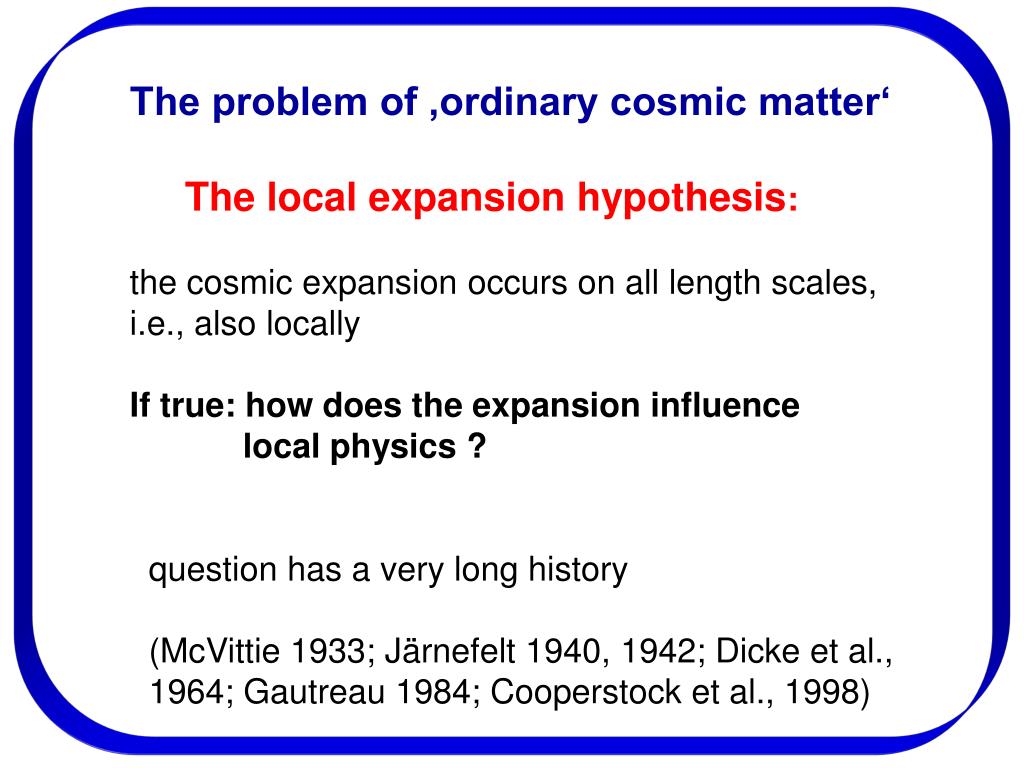 The problem of ‚ordinary cosmic matter‘

The local expansion hypothesis:

the cosmic expansion occurs on all length scales, i.e., also locally

If true: how does the expansion influence local physics ?

question has a very long history

(McVittie 1933; Järnefelt 1940, 1942; Dicke et al., 1964; Gautreau 1984; Cooperstock et al., 1998)